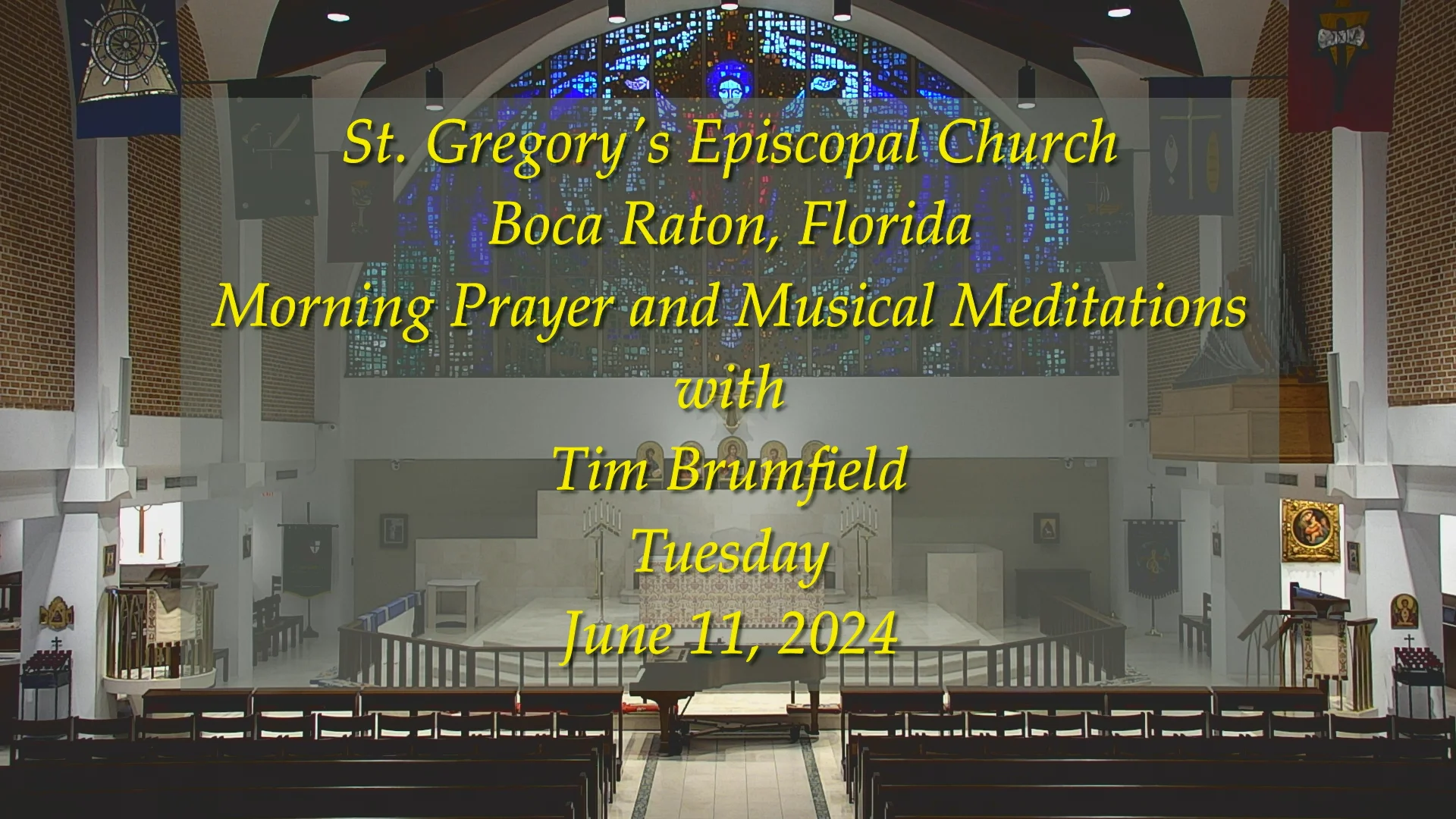 St. Gregory's Episcopal Church
Boca Raton, Florida
Morning Prayer and Musical Meditations
with
Tim Brumfield
Tuesday
June 11, 2024